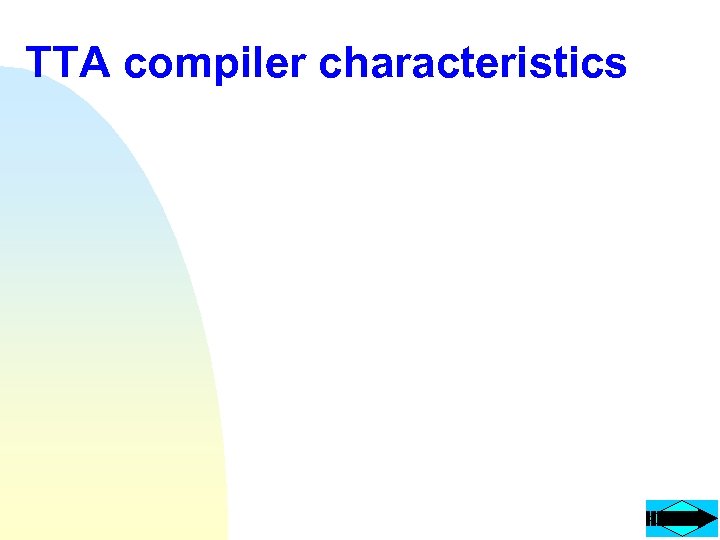 TTA compiler characteristics